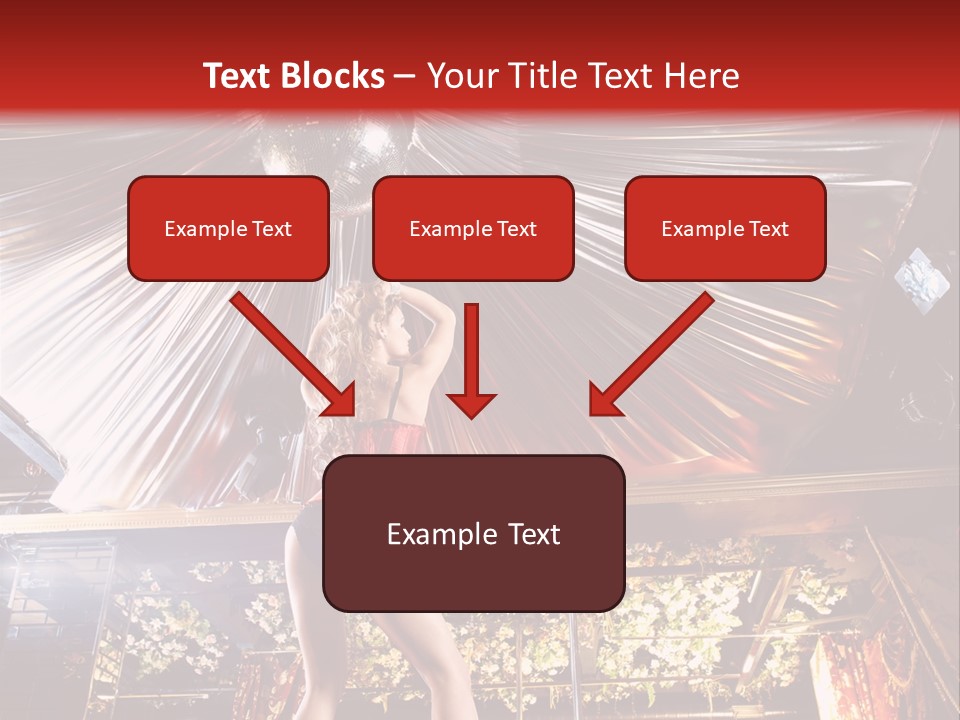 Text Blocks – Your Title Text Here

Example Text

Example Text

Example Text

Example Text